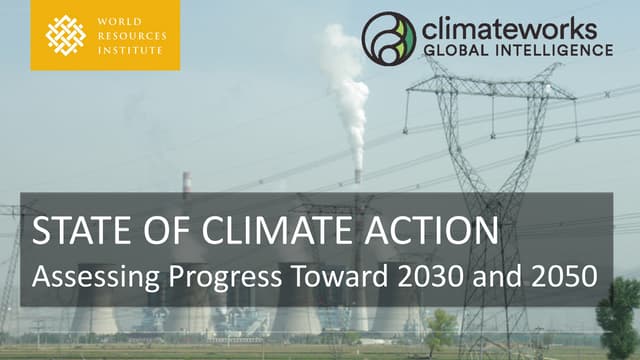 WORLD RESOURCES INSTITUTE

climateworks
GLOBAL INTELLIGENCE

STATE OF CLIMATE ACTION
Assessing Progress Toward 2030 and 2050